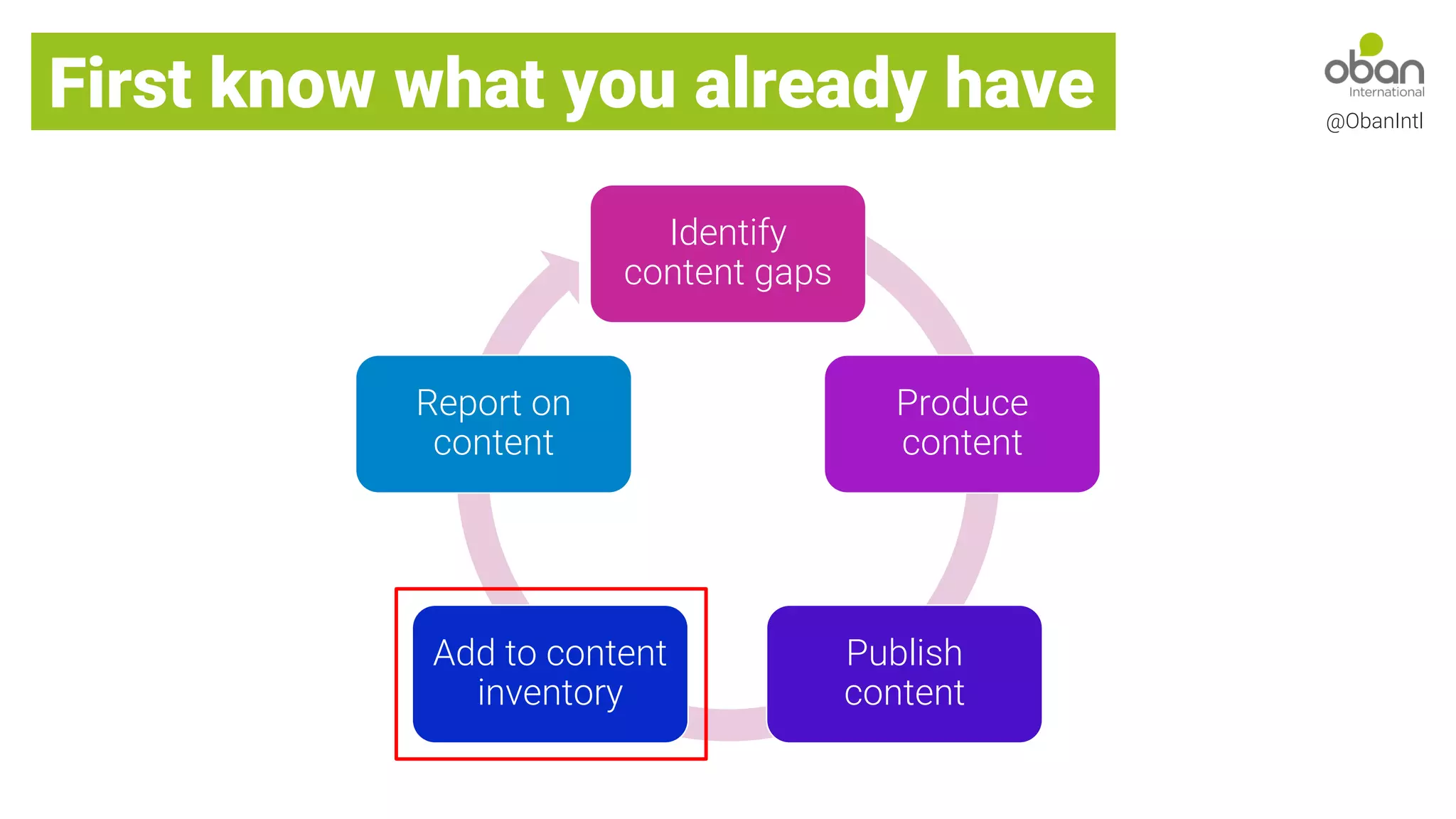 First know what you already have

oban
International
@ObanIntl

Identify content gaps

Produce content

Publish content

Add to content inventory

Report on content